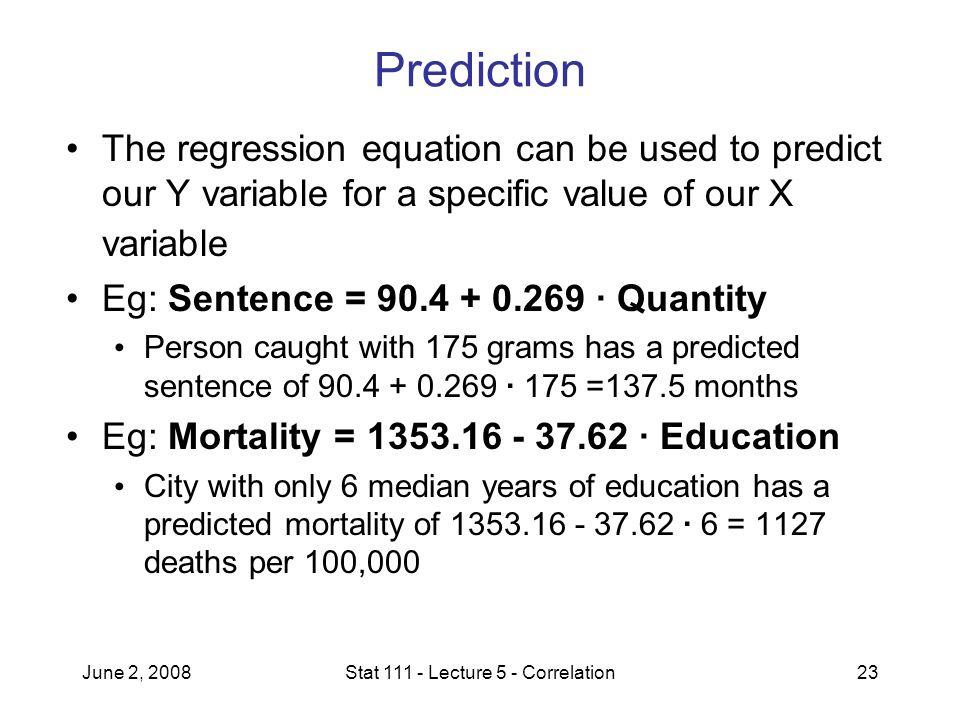 Prediction

• The regression equation can be used to predict our Y variable for a specific value of our X variable

• Eg: **Sentence = 90.4 + 0.269 · Quantity**

  • Person caught with 175 grams has a predicted sentence of 90.4 + 0.269 · 175 =137.5 months

• Eg: **Mortality = 1353.16 - 37.62 · Education**

  • City with only 6 median years of education has a predicted mortality of 1353.16 - 37.62 · 6 = 1127 deaths per 100,000

June 2, 2008

Stat 111 - Lecture 5 - Correlation

23